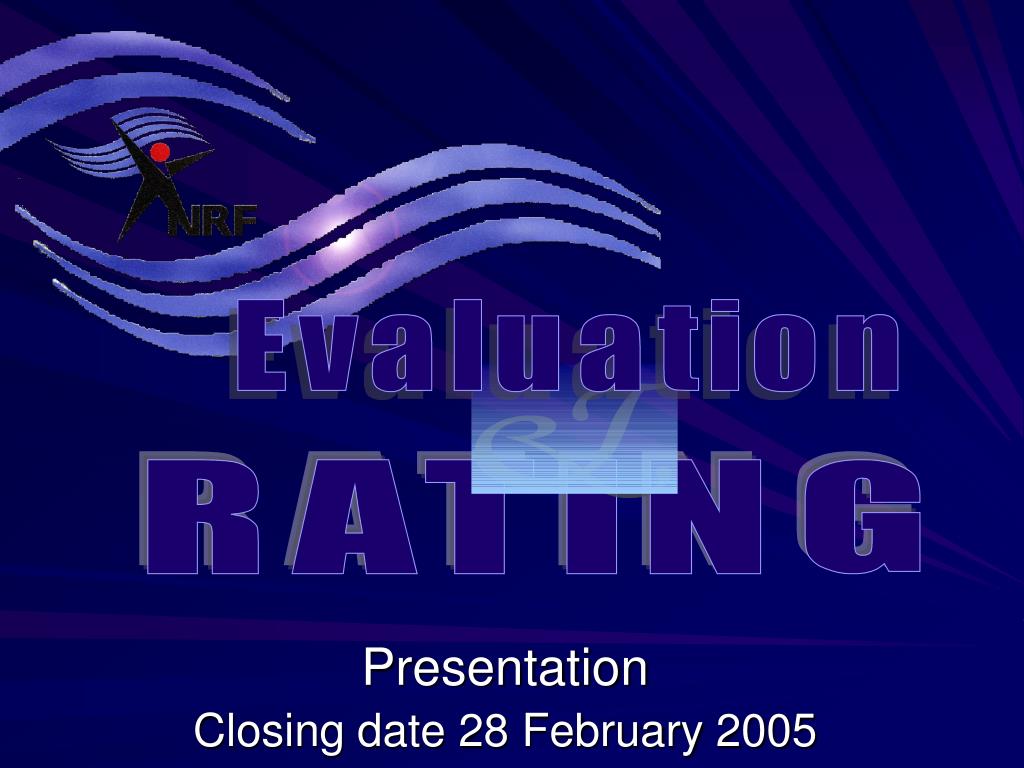 NRF

Evaluation

&

RATING

Presentation

Closing date 28 February 2005